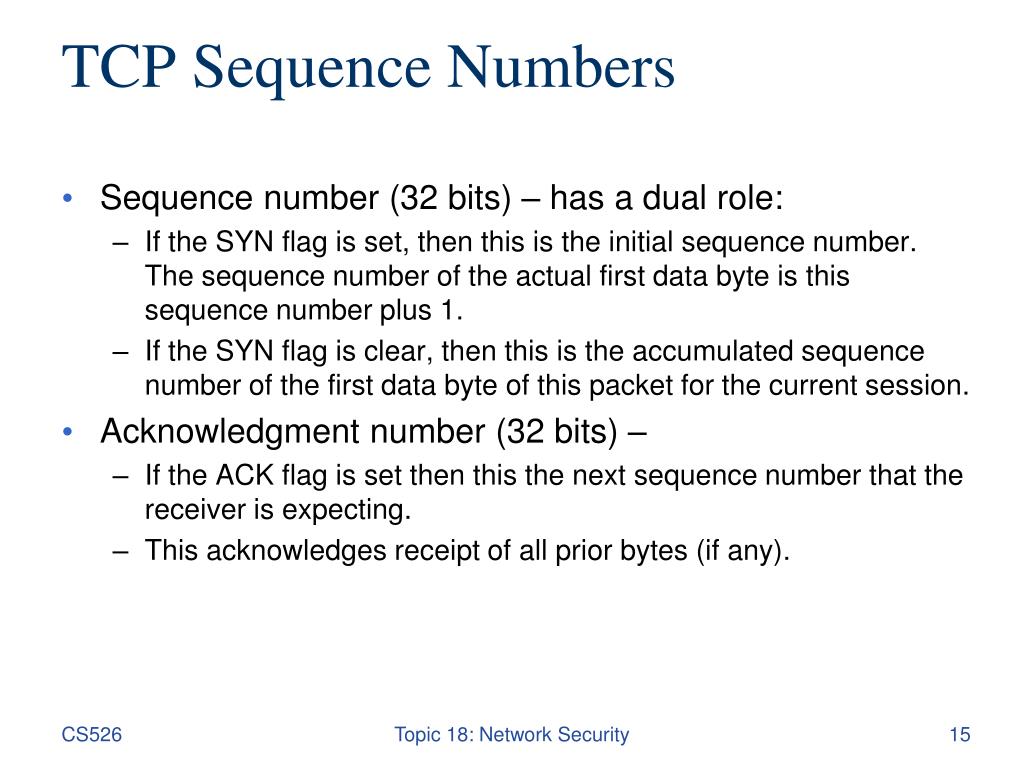 TCP Sequence Numbers

• Sequence number (32 bits) – has a dual role:
– If the SYN flag is set, then this is the initial sequence number. The sequence number of the actual first data byte is this sequence number plus 1.
– If the SYN flag is clear, then this is the accumulated sequence number of the first data byte of this packet for the current session.
• Acknowledgment number (32 bits) –
– If the ACK flag is set then this the next sequence number that the receiver is expecting.
– This acknowledges receipt of all prior bytes (if any).

CS526

Topic 18: Network Security

15